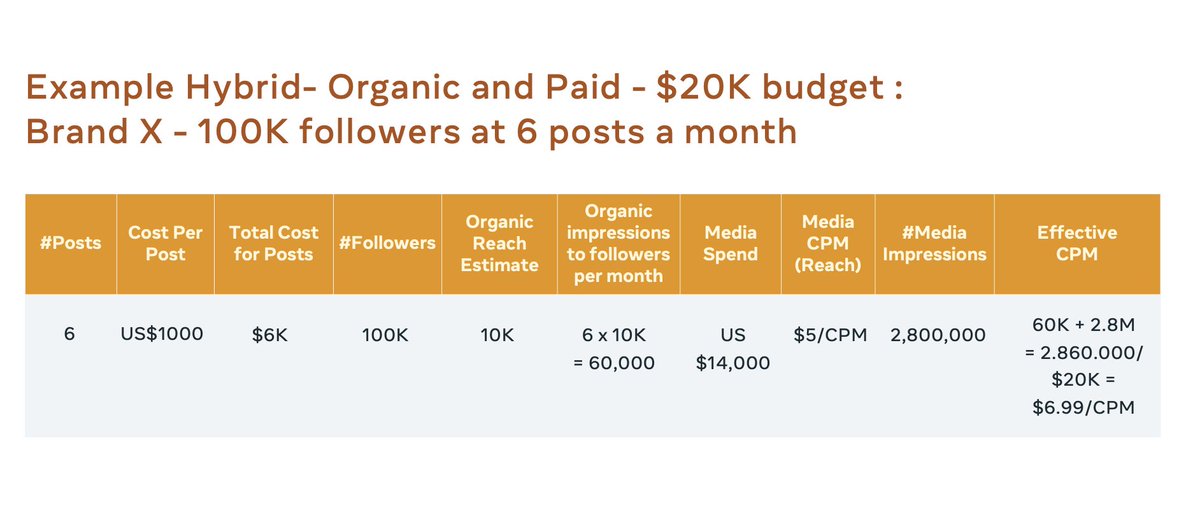 Example Hybrid- Organic and Paid - \$20K budget :
Brand X - 100K followers at 6 posts a month

| #Posts | Cost Per Post | Total Cost for Posts | #Followers | Organic Reach Estimate | Organic impressions to followers per month | Media Spend | Media CPM (Reach) | #Media Impressions | Effective CPM |
|---|---|---|---|---|---|---|---|---|---|
| 6 | US\$1000 | \$6K | 100K | 10K | 6 x 10K = 60,000 | US \$14,000 | \$5/CPM | 2,800,000 | 60K + 2.8M = 2.860.000/ \$20K = \$6.99/CPM |